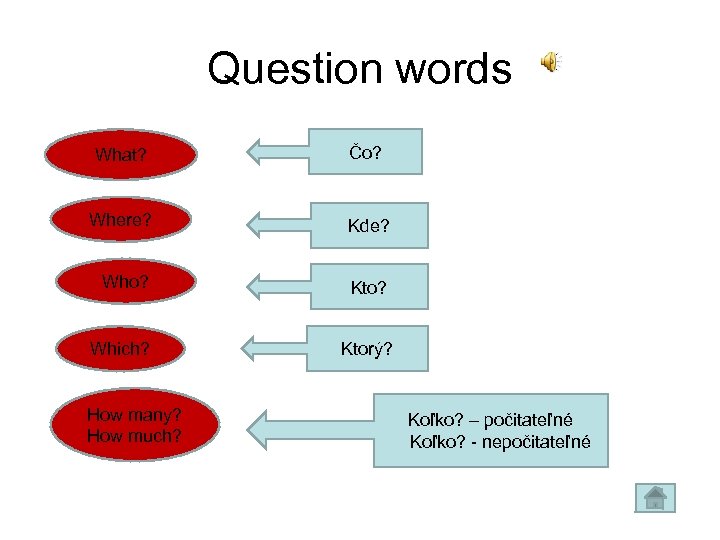 Question words

What?

Čo?

Where?

Kde?

Who?

Kto?

Which?

Ktorý?

How many?
How much?

Koľko? – počitateľné
Koľko? - nepočitateľné